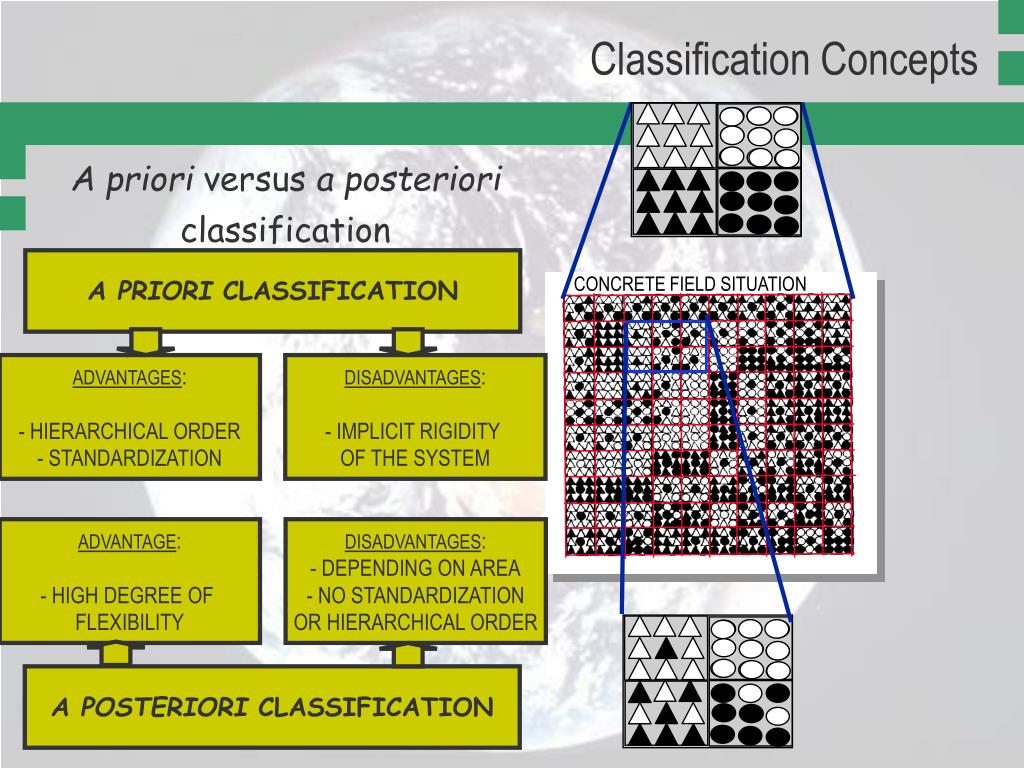 Classification Concepts

A priori versus a posteriori classification

A PRIORI CLASSIFICATION

ADVANTAGES:

- HIERARCHICAL ORDER
- STANDARDIZATION

DISADVANTAGES:

- IMPLICIT RIGIDITY OF THE SYSTEM

ADVANTAGE:

- HIGH DEGREE OF FLEXIBILITY

DISADVANTAGES:
- DEPENDING ON AREA
- NO STANDARDIZATION OR HIERARCHICAL ORDER

A POSTERIORI CLASSIFICATION

CONCRETE FIELD SITUATION